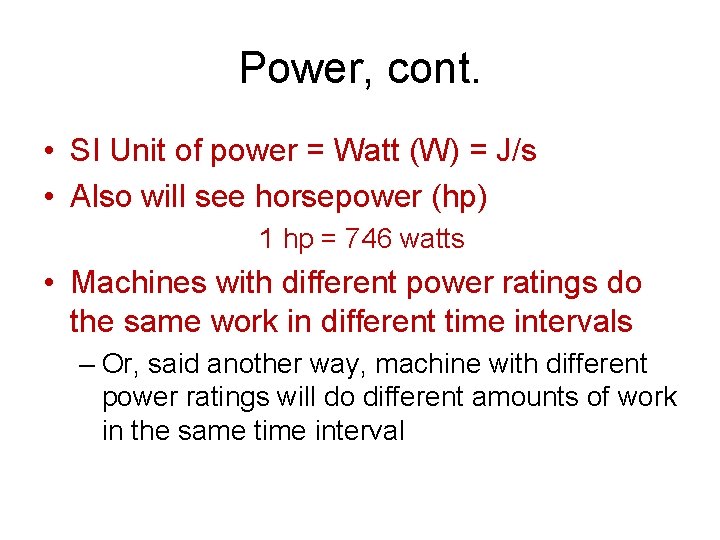 Power, cont.

• SI Unit of power = Watt (W) = J/s
• Also will see horsepower (hp)

1 hp = 746 watts

• Machines with different power ratings do the same work in different time intervals
– Or, said another way, machine with different power ratings will do different amounts of work in the same time interval